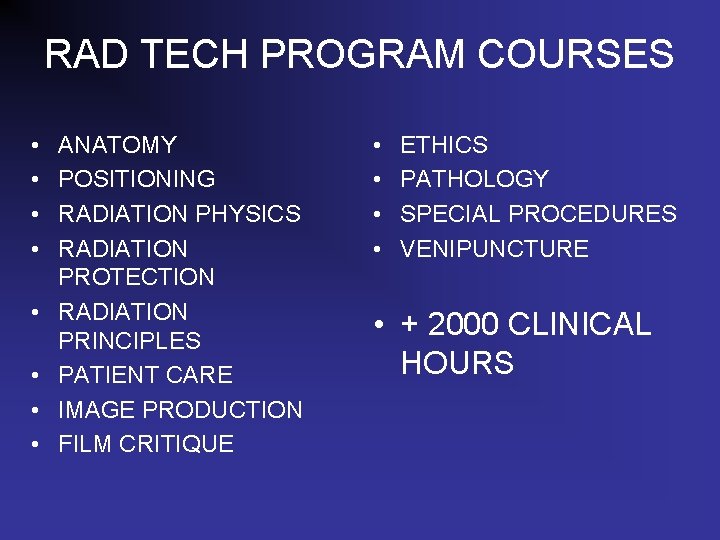 RAD TECH PROGRAM COURSES

• ANATOMY
• POSITIONING
• RADIATION PHYSICS
• RADIATION PROTECTION
• RADIATION PRINCIPLES
• PATIENT CARE
• IMAGE PRODUCTION
• FILM CRITIQUE

• ETHICS
• PATHOLOGY
• SPECIAL PROCEDURES
• VENIPUNCTURE

• + 2000 CLINICAL HOURS